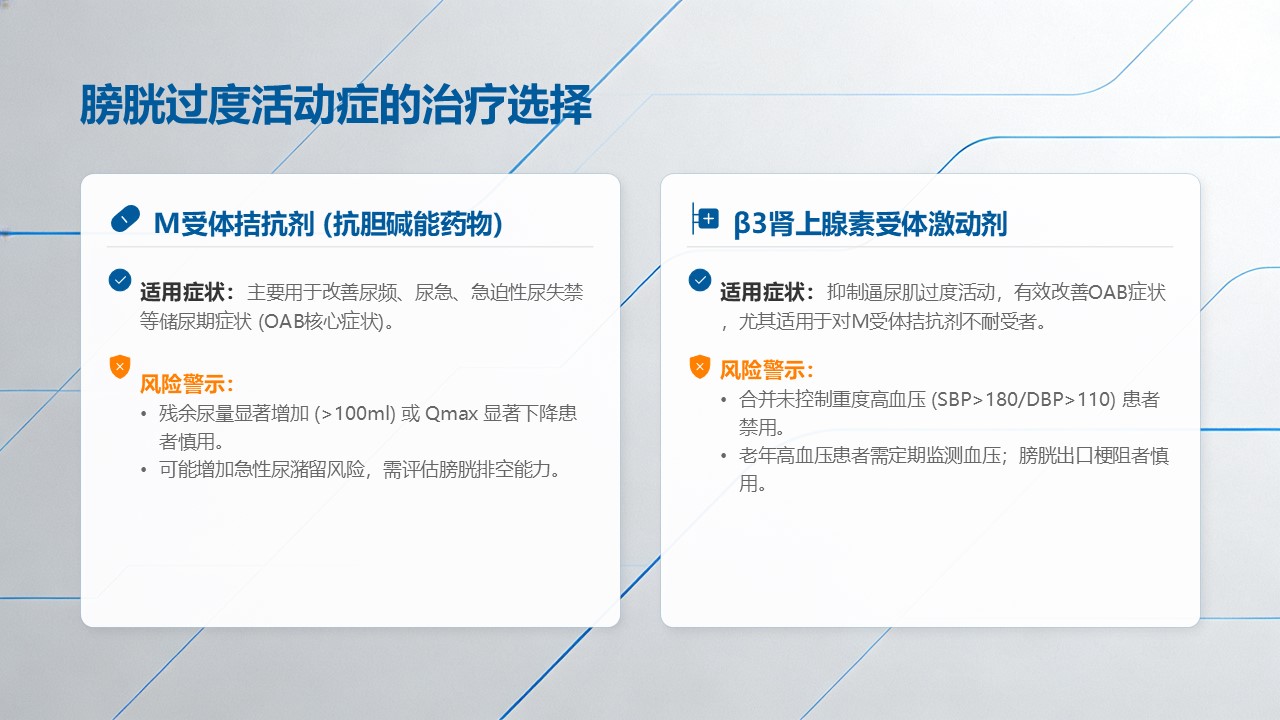 膀胱过度活动症的治疗选择

M受体拮抗剂 (抗胆碱能药物)

适用症状：主要用于改善尿频、尿急、急迫性尿失禁等储尿期症状 (OAB核心症状)。

风险警示：
• 残余尿量显著增加 (>100ml) 或 Qmax 显著下降患者慎用。
• 可能增加急性尿潴留风险，需评估膀胱排空能力。

β3肾上腺素受体激动剂

适用症状：抑制逼尿肌过度活动，有效改善OAB症状，尤其适用于对M受体拮抗剂不耐受者。

风险警示：
• 合并未控制重度高血压 (SBP>180/DBP>110) 患者禁用。
• 老年高血压患者需定期监测血压；膀胱出口梗阻者慎用。